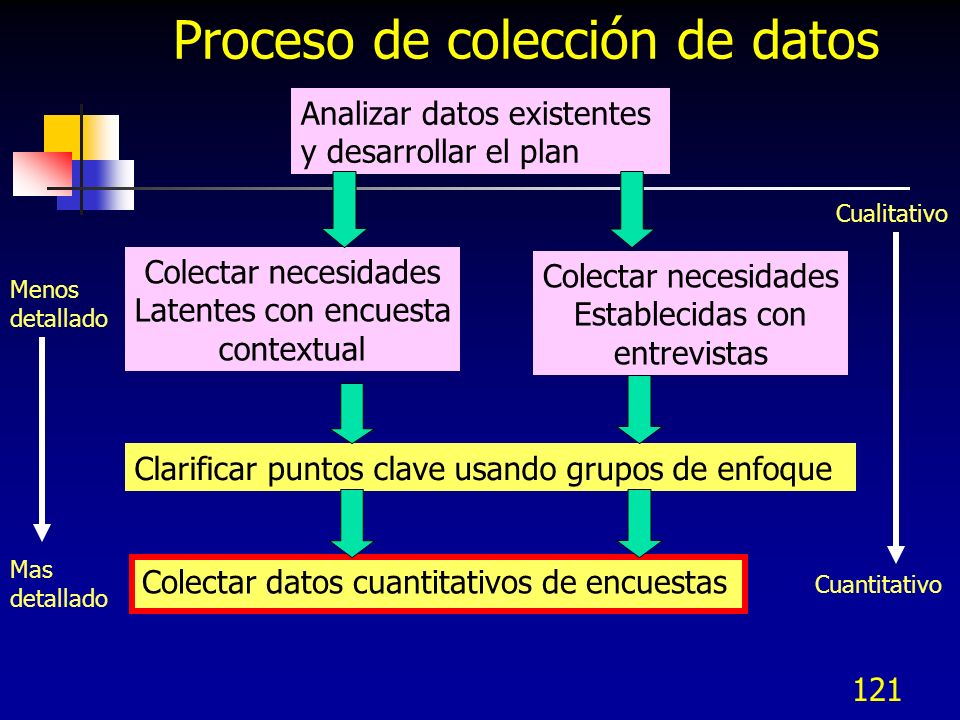 Proceso de colección de datos

Analizar datos existentes y desarrollar el plan

Cualitativo

Menos detallado

Colectar necesidades Latentes con encuesta contextual

Colectar necesidades Establecidas con entrevistas

Clarificar puntos clave usando grupos de enfoque

Mas detallado

Colectar datos cuantitativos de encuestas

Cuantitativo

121